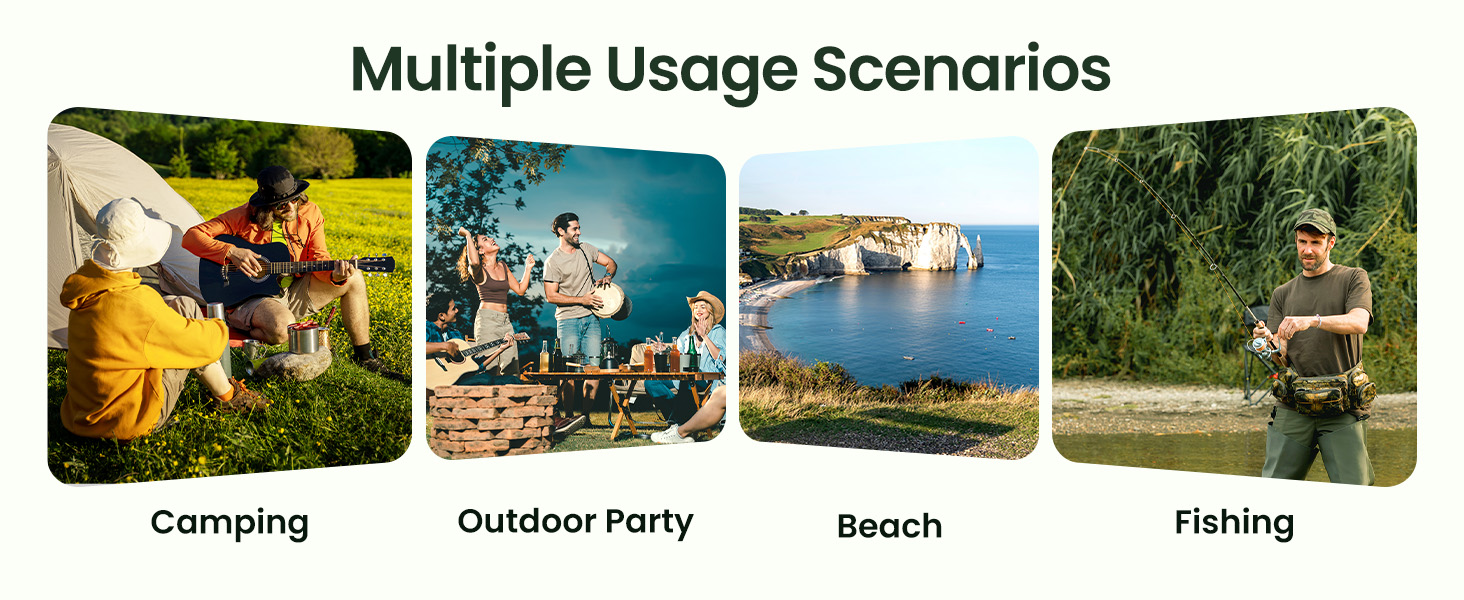 Multiple Usage Scenarios

Camping

Outdoor Party

Beach

Fishing